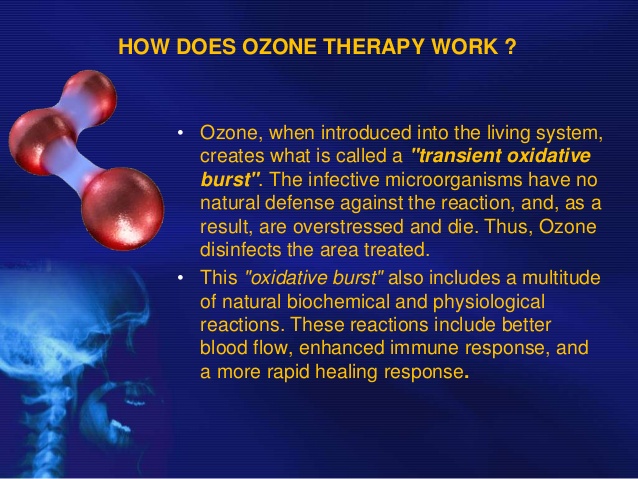 HOW DOES OZONE THERAPY WORK ?

• Ozone, when introduced into the living system, creates what is called a "transient oxidative burst". The infective microorganisms have no natural defense against the reaction, and, as a result, are overstressed and die. Thus, Ozone disinfects the area treated.

• This "oxidative burst" also includes a multitude of natural biochemical and physiological reactions. These reactions include better blood flow, enhanced immune response, and a more rapid healing response.